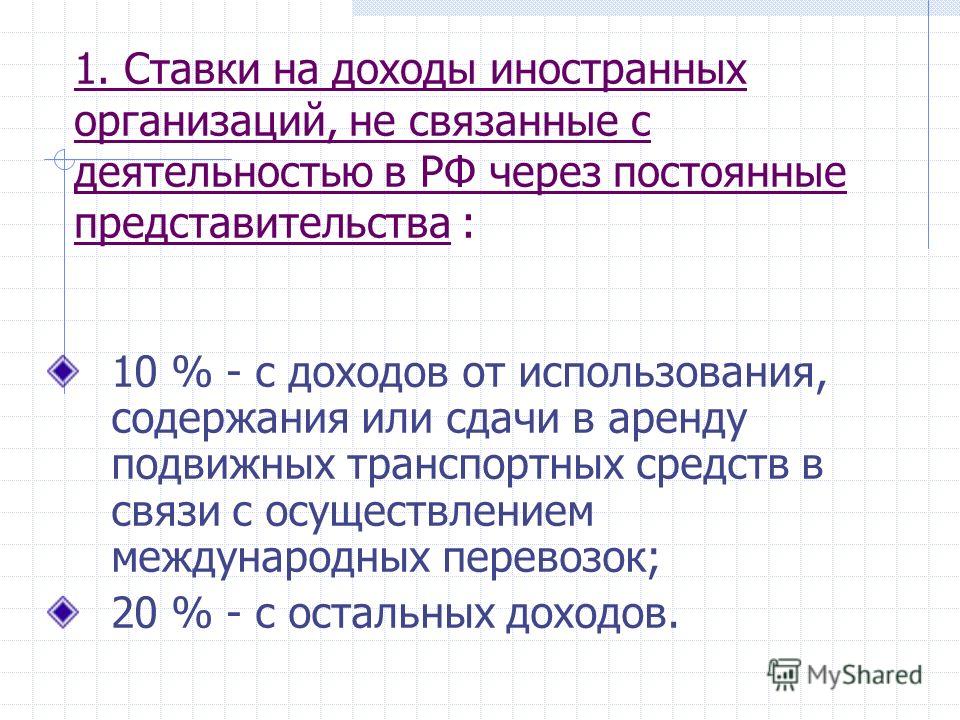 1. Ставки на доходы иностранных организаций, не связанные с деятельностью в РФ через постоянные представительства :

10 % - с доходов от использования, содержания или сдачи в аренду подвижных транспортных средств в связи с осуществлением международных перевозок;

20 % - с остальных доходов.

MyShared